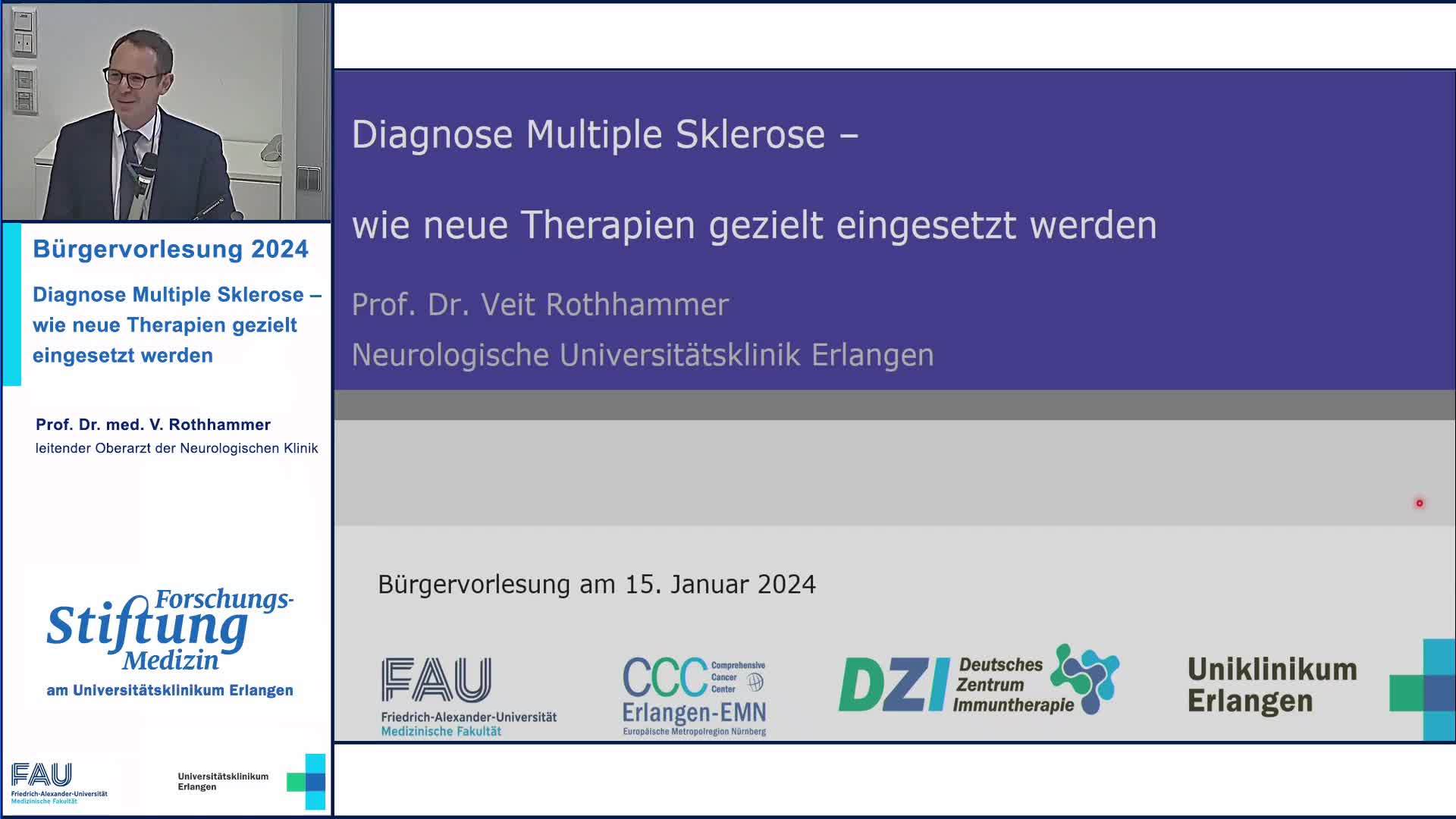 Bürgervorlesung 2024

Diagnose Multiple Sklerose – wie neue Therapien gezielt eingesetzt werden

Prof. Dr. med. V. Rothhammer
leitender Oberarzt der Neurologischen Klinik

Forschungs-Stiftung Medizin
am Universitätsklinikum Erlangen

FAU
Friedrich-Alexander-Universität
Medizinische Fakultät

Universitätsklinikum Erlangen

Diagnose Multiple Sklerose –

wie neue Therapien gezielt eingesetzt werden

Prof. Dr. Veit Rothhammer

Neurologische Universitätsklinik Erlangen

Bürgervorlesung am 15. Januar 2024

FAU
Friedrich-Alexander-Universität
Medizinische Fakultät

CCC Comprehensive Cancer Center
Erlangen-EMN
Europäische Metropolregion Nürnberg

DZI Deutsches Zentrum Immuntherapie

Uniklinikum Erlangen